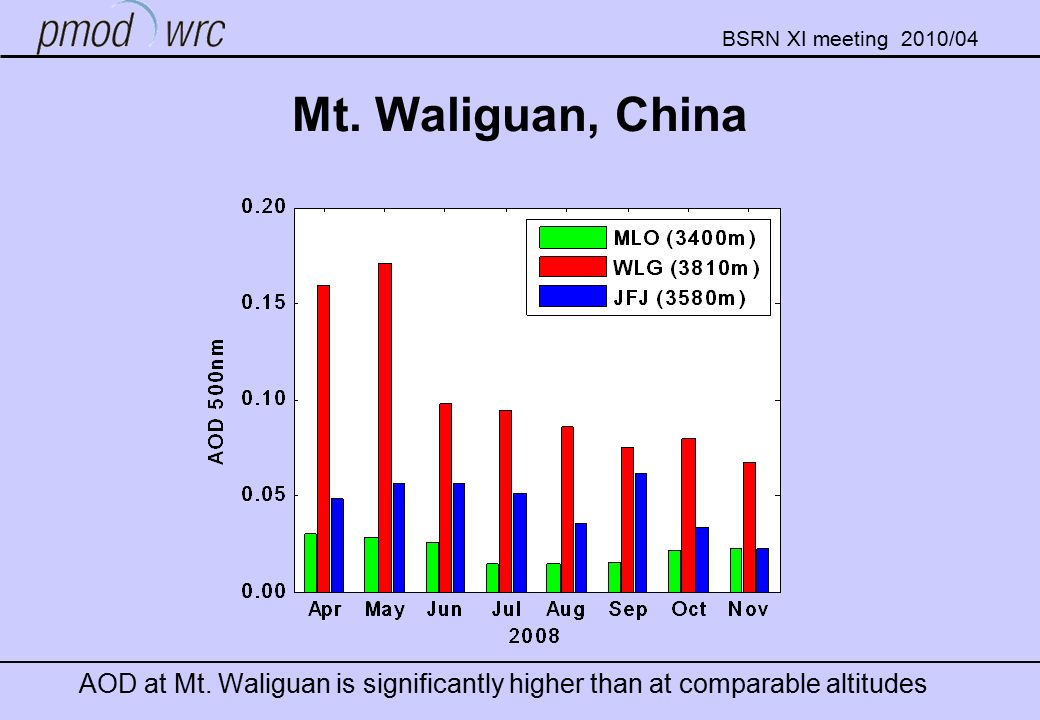 pmod wrc

BSRN XI meeting 2010/04

Mt. Waliguan, China

MLO (3400m)
WLG (3810m)
JFJ (3580m)

AOD 500nm

0.20
0.15
0.10
0.05
0.00

Apr May Jun Jul Aug Sep Oct Nov
2008

AOD at Mt. Waliguan is significantly higher than at comparable altitudes